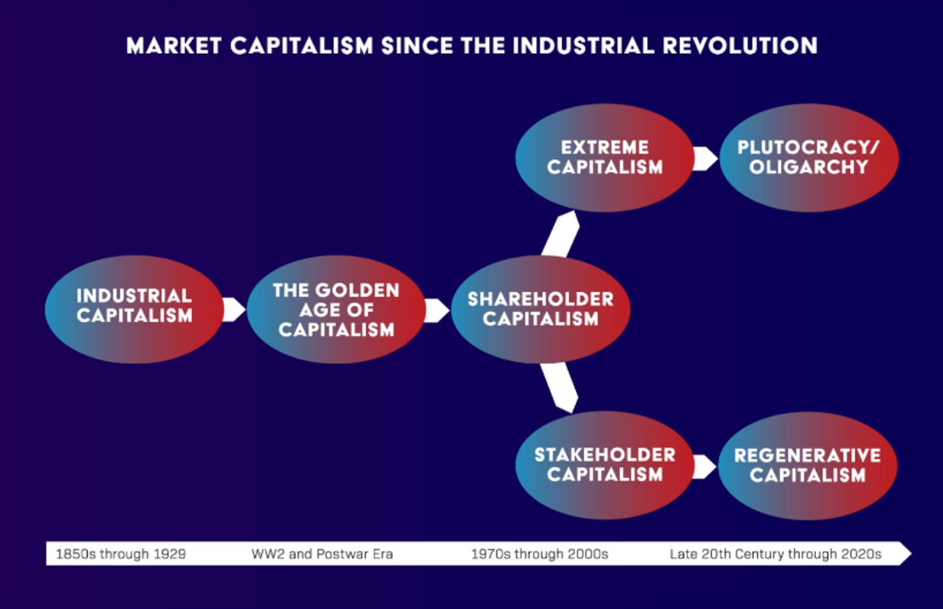 MARKET CAPITALISM SINCE THE INDUSTRIAL REVOLUTION

INDUSTRIAL CAPITALISM

THE GOLDEN AGE OF CAPITALISM

SHAREHOLDER CAPITALISM

EXTREME CAPITALISM

PLUTOCRACY/ OLIGARCHY

STAKEHOLDER CAPITALISM

REGENERATIVE CAPITALISM

1850s through 1929

WW2 and Postwar Era

1970s through 2000s

Late 20th Century through 2020s